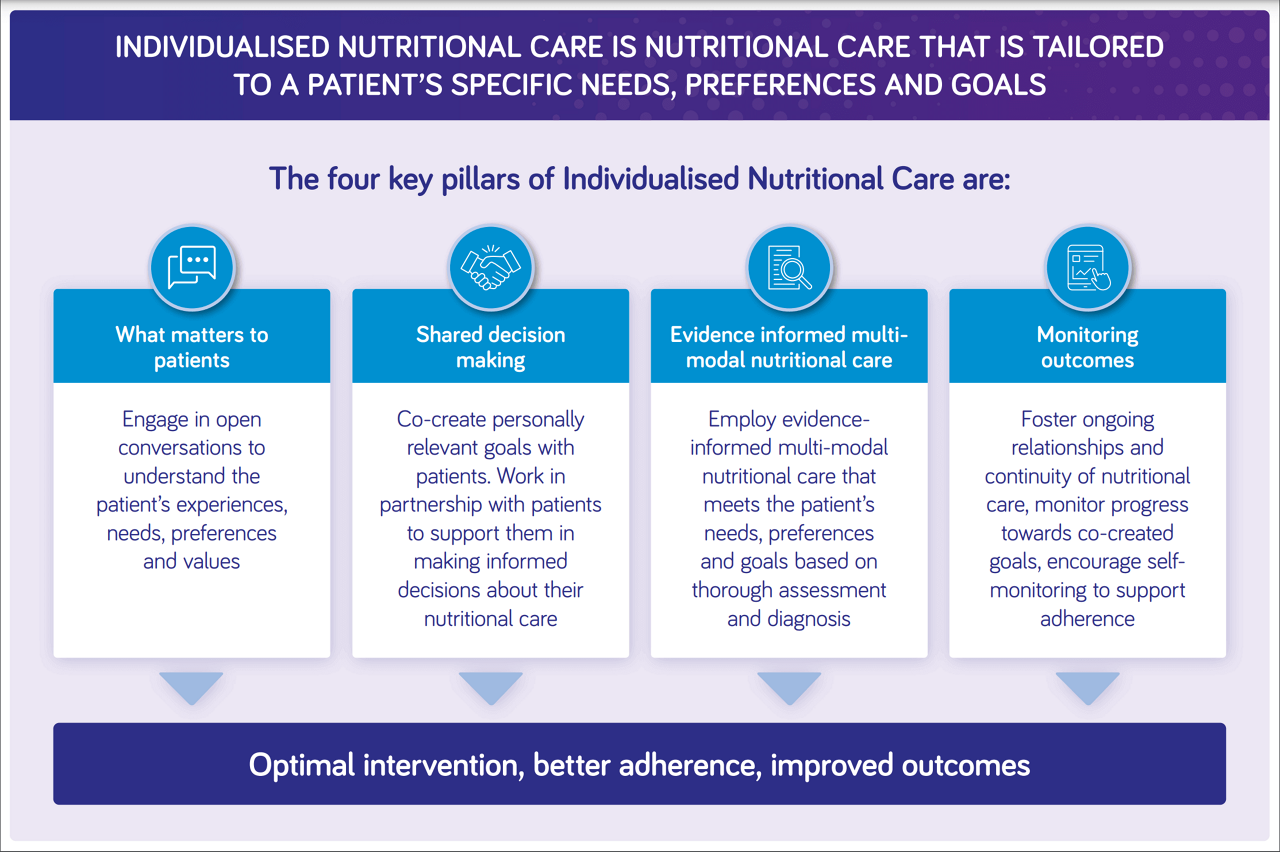 INDIVIDUALISED NUTRITIONAL CARE IS NUTRITIONAL CARE THAT IS TAILORED TO A PATIENT'S SPECIFIC NEEDS, PREFERENCES AND GOALS

The four key pillars of Individualised Nutritional Care are:

What matters to patients

Engage in open conversations to understand the patient's experiences, needs, preferences and values

Shared decision making

Co-create personally relevant goals with patients. Work in partnership with patients to support them in making informed decisions about their nutritional care

Evidence informed multi-modal nutritional care

Employ evidence-informed multi-modal nutritional care that meets the patient's needs, preferences and goals based on thorough assessment and diagnosis

Monitoring outcomes

Foster ongoing relationships and continuity of nutritional care, monitor progress towards co-created goals, encourage self-monitoring to support adherence

Optimal intervention, better adherence, improved outcomes